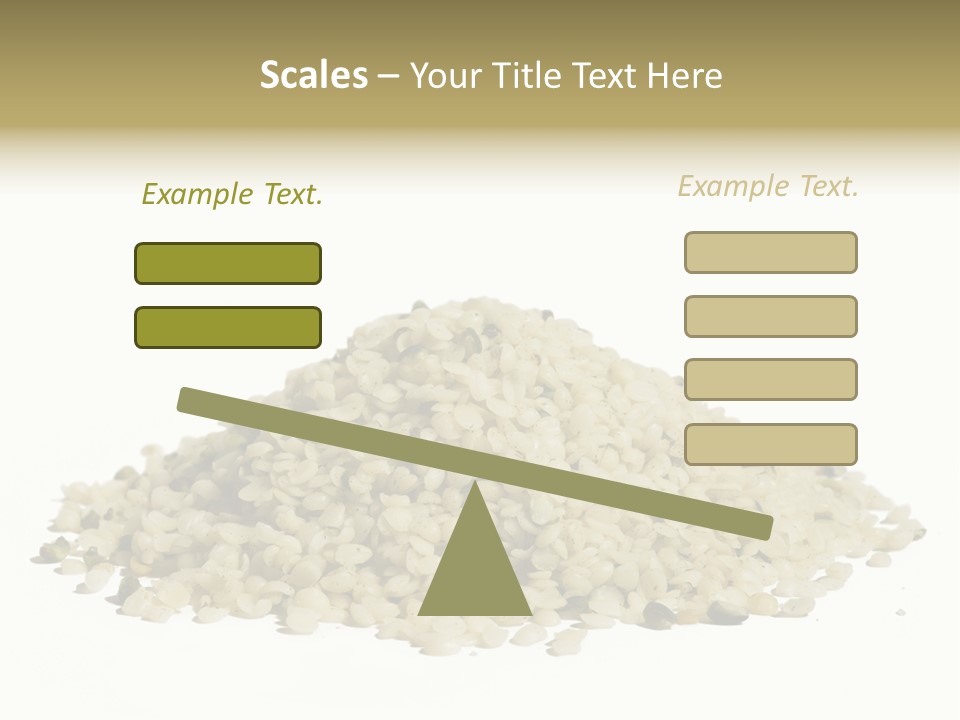 Scales – Your Title Text Here

Example Text.

Example Text.